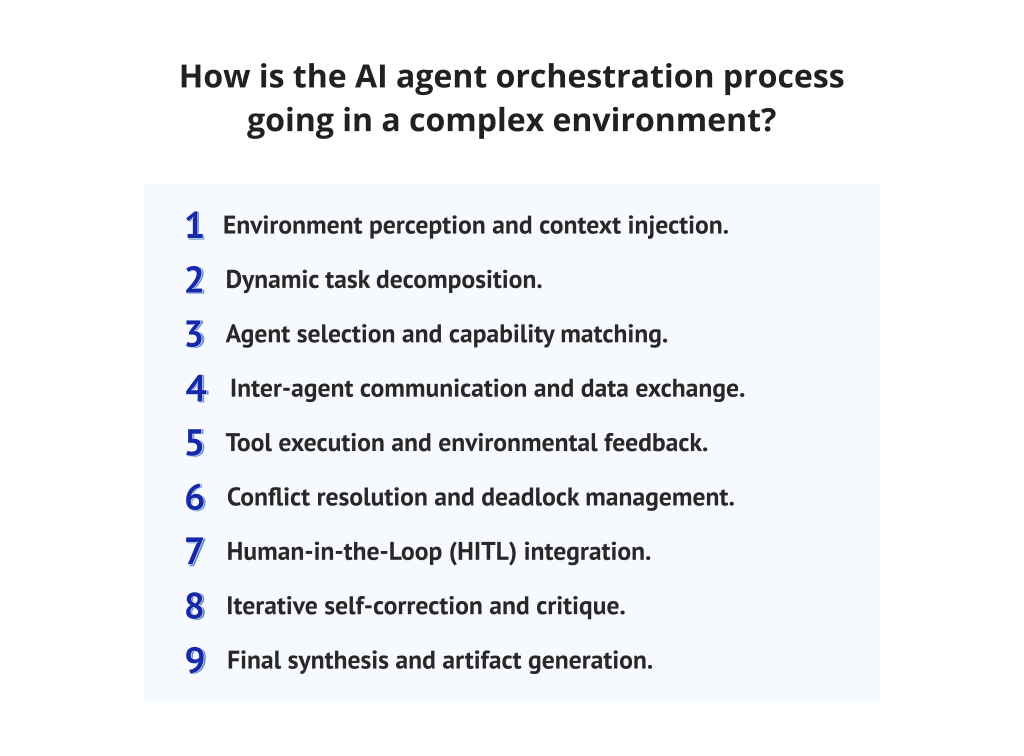 How is the AI agent orchestration process going in a complex environment?

1 Environment perception and context injection.

2 Dynamic task decomposition.

3 Agent selection and capability matching.

4 Inter-agent communication and data exchange.

5 Tool execution and environmental feedback.

6 Conflict resolution and deadlock management.

7 Human-in-the-Loop (HITL) integration.

8 Iterative self-correction and critique.

9 Final synthesis and artifact generation.